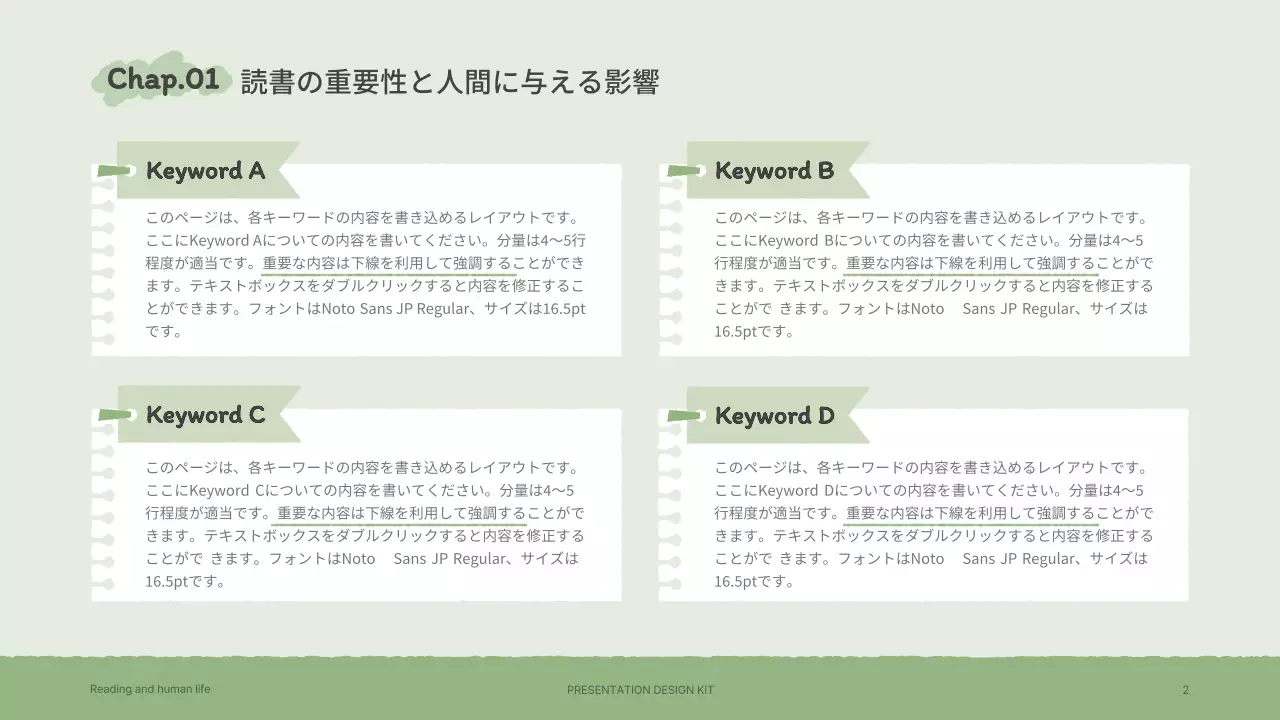 Chap.01 読書の重要性と人間に与える影響

Keyword A

このページは、各キーワードの内容を書き込めるレイアウトです。ここにKeyword Aについての内容を書いてください。分量は4〜5行程度が適当です。重要な内容は下線を利用して強調することができます。テキストボックスをダブルクリックすると内容を修正することができます。フォントはNoto Sans JP Regular、サイズは16.5ptです。

Keyword B

このページは、各キーワードの内容を書き込めるレイアウトです。ここにKeyword Bについての内容を書いてください。分量は4〜5行程度が適当です。重要な内容は下線を利用して強調することができます。テキストボックスをダブルクリックすると内容を修正することがで きます。フォントはNoto Sans JP Regular、サイズは16.5ptです。

Keyword C

このページは、各キーワードの内容を書き込めるレイアウトです。ここにKeyword Cについての内容を書いてください。分量は4〜5行程度が適当です。重要な内容は下線を利用して強調することができます。テキストボックスをダブルクリックすると内容を修正することがで きます。フォントはNoto Sans JP Regular、サイズは16.5ptです。

Keyword D

このページは、各キーワードの内容を書き込めるレイアウトです。ここにKeyword Dについての内容を書いてください。分量は4〜5行程度が適当です。重要な内容は下線を利用して強調することができます。テキストボックスをダブルクリックすると内容を修正することがで きます。フォントはNoto Sans JP Regular、サイズは16.5ptです。

Reading and human life

PRESENTATION DESIGN KIT

2